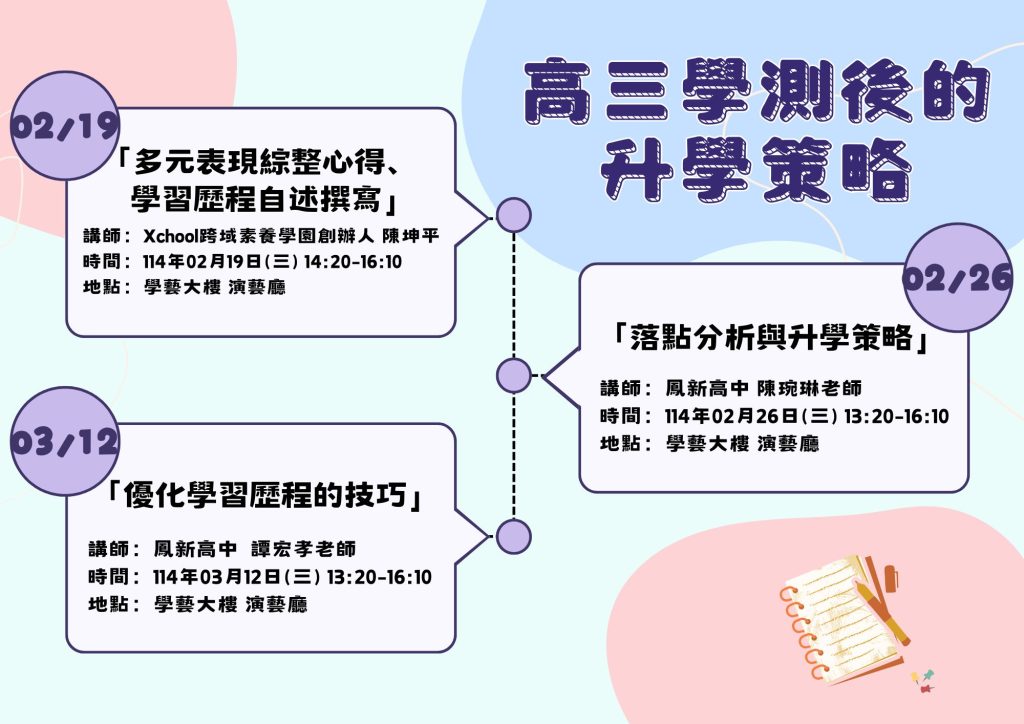 高三學測後的升學策略

02/19

「多元表現綜整心得、學習歷程自述撰寫」

講師： Xchool跨域素養學園創辦人 陳坤平
時間： 114年02月19日(三) 14:20-16:10
地點： 學藝大樓 演藝廳

02/26

「落點分析與升學策略」

講師： 鳳新高中 陳琬琳老師
時間： 114年02月26日(三) 13:20-16:10
地點： 學藝大樓 演藝廳

03/12

「優化學習歷程的技巧」

講師： 鳳新高中 譚宏孝老師
時間： 114年03月12日(三) 13:20-16:10
地點： 學藝大樓 演藝廳